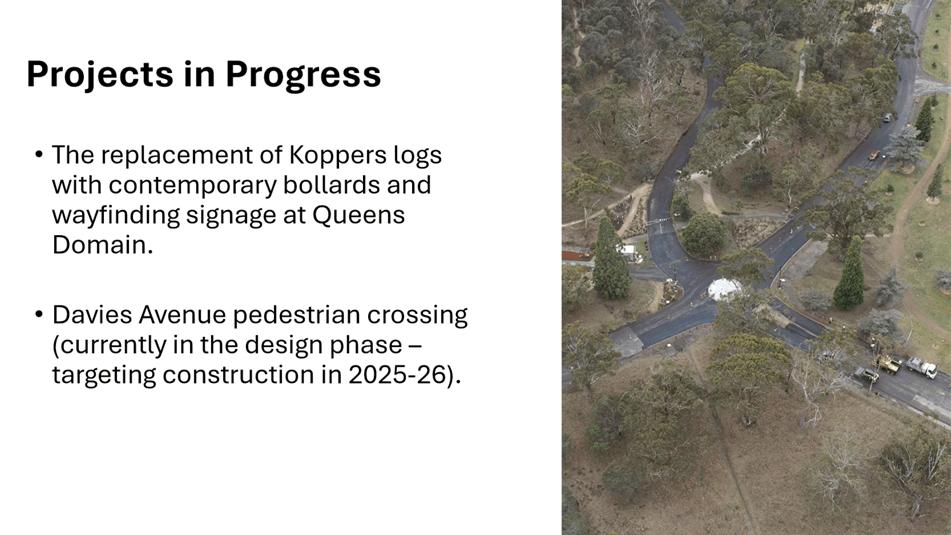 Projects in Progress

• The replacement of Koppers logs with contemporary bollards and wayfinding signage at Queens Domain.

• Davies Avenue pedestrian crossing (currently in the design phase – targeting construction in 2025-26).